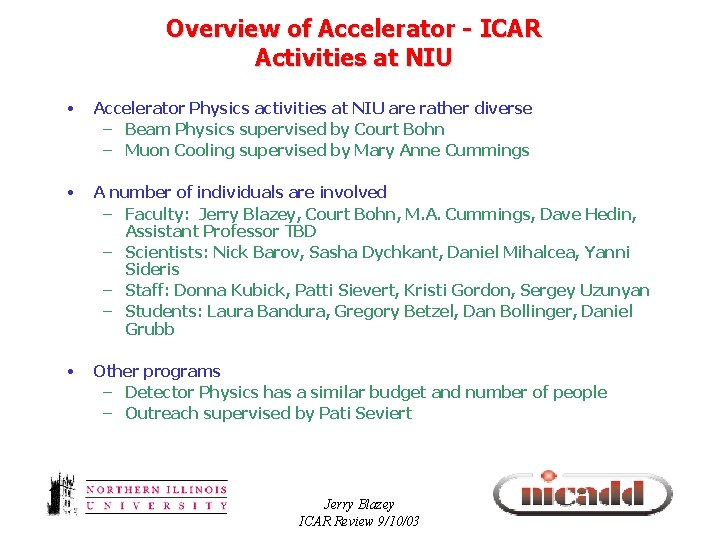 Overview of Accelerator - ICAR Activities at NIU

• Accelerator Physics activities at NIU are rather diverse
– Beam Physics supervised by Court Bohn
– Muon Cooling supervised by Mary Anne Cummings

• A number of individuals are involved
– Faculty: Jerry Blazey, Court Bohn, M.A. Cummings, Dave Hedin, Assistant Professor TBD
– Scientists: Nick Barov, Sasha Dychkant, Daniel Mihalcea, Yanni Sideris
– Staff: Donna Kubick, Patti Sievert, Kristi Gordon, Sergey Uzunyan
– Students: Laura Bandura, Gregory Betzel, Dan Bollinger, Daniel Grubb

• Other programs
– Detector Physics has a similar budget and number of people
– Outreach supervised by Pati Seviert

NORTHERN ILLINOIS UNIVERSITY

Jerry Blazey
ICAR Review 9/10/03

nicadd